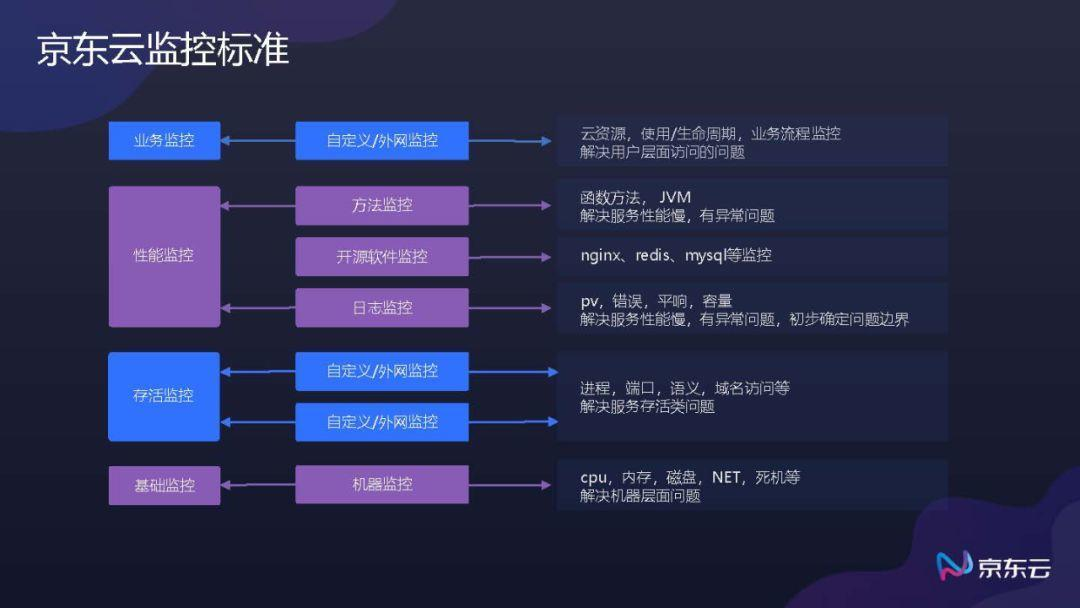 京东云监控标准

业务监控

自定义/外网监控

云资源，使用/生命周期，业务流程监控
解决用户层面访问的问题

性能监控

方法监控

函数方法， JVM
解决服务性能慢，有异常问题

开源软件监控

nginx、redis、mysql等监控

日志监控

pv，错误，平响，容量
解决服务性能慢，有异常问题，初步确定问题边界

存活监控

自定义/外网监控

自定义/外网监控

进程，端口，语义，域名访问等
解决服务存活类问题

基础监控

机器监控

cpu，内存，磁盘，NET，死机等
解决机器层面问题

京东云